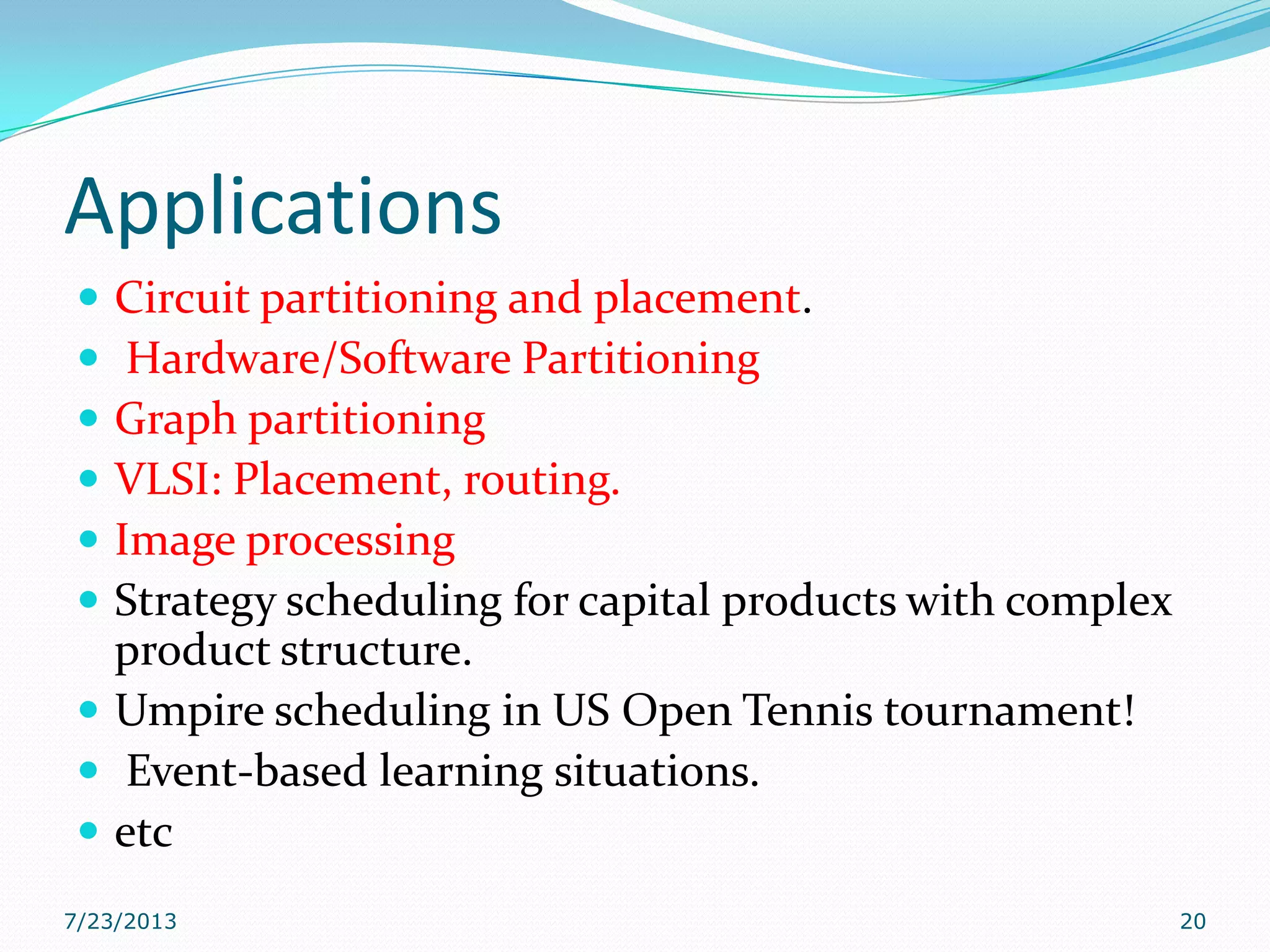 Applications

- Circuit partitioning and placement.
- Hardware/Software Partitioning
- Graph partitioning
- VLSI: Placement, routing.
- Image processing
- Strategy scheduling for capital products with complex product structure.
- Umpire scheduling in US Open Tennis tournament!
- Event-based learning situations.
- etc

7/23/2013

20